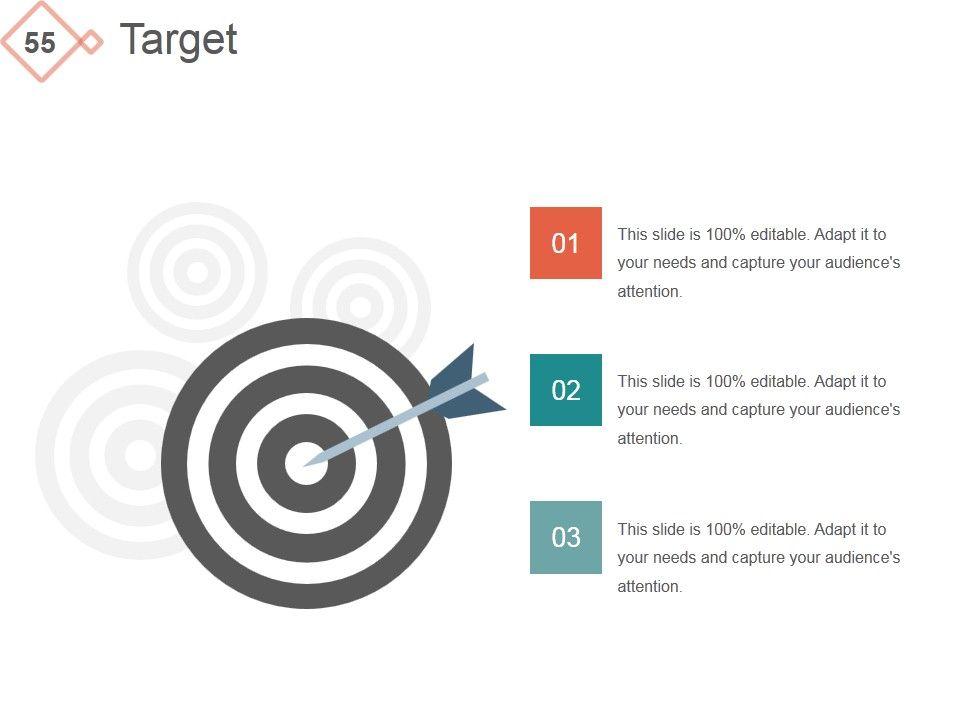 55

Target

01

This slide is 100% editable. Adapt it to your needs and capture your audience's attention.

02

This slide is 100% editable. Adapt it to your needs and capture your audience's attention.

03

This slide is 100% editable. Adapt it to your needs and capture your audience's attention.